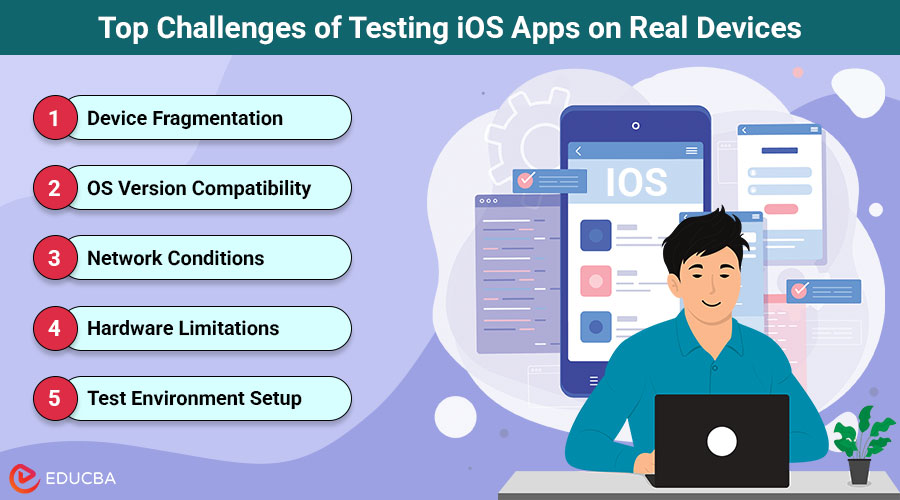 Top Challenges of Testing iOS Apps on Real Devices

1 Device Fragmentation

2 OS Version Compatibility

3 Network Conditions

4 Hardware Limitations

5 Test Environment Setup

IOS

EDUCBA